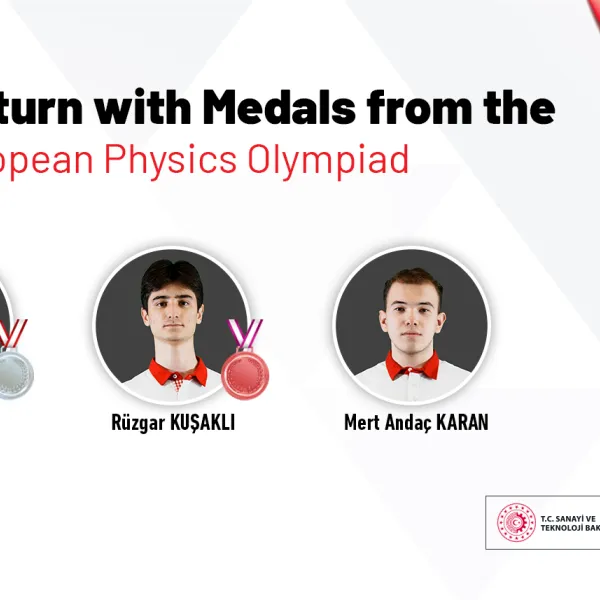 turn with Medals from the
opean Physics Olympiad

Rüzgar KUŞAKLI

Mert Andaç KARAN

T.C. SANAYİ VE
TEKNOLOJİ BAK